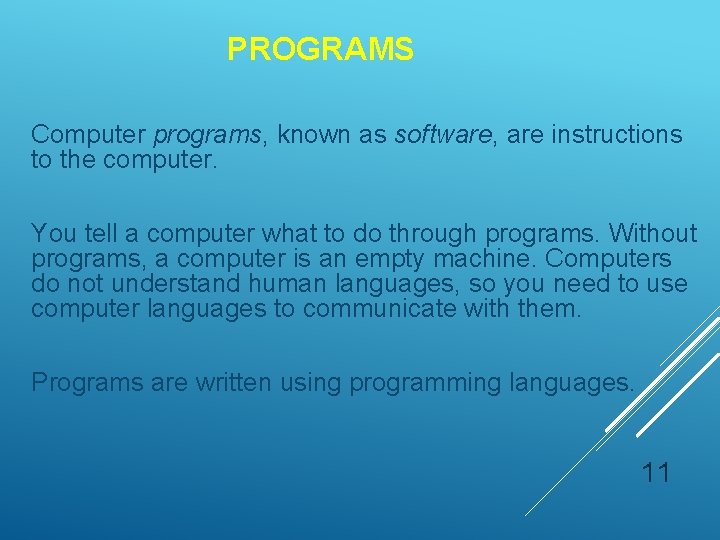 PROGRAMS

Computer programs, known as software, are instructions to the computer.

You tell a computer what to do through programs. Without programs, a computer is an empty machine. Computers do not understand human languages, so you need to use computer languages to communicate with them.

Programs are written using programming languages.

11